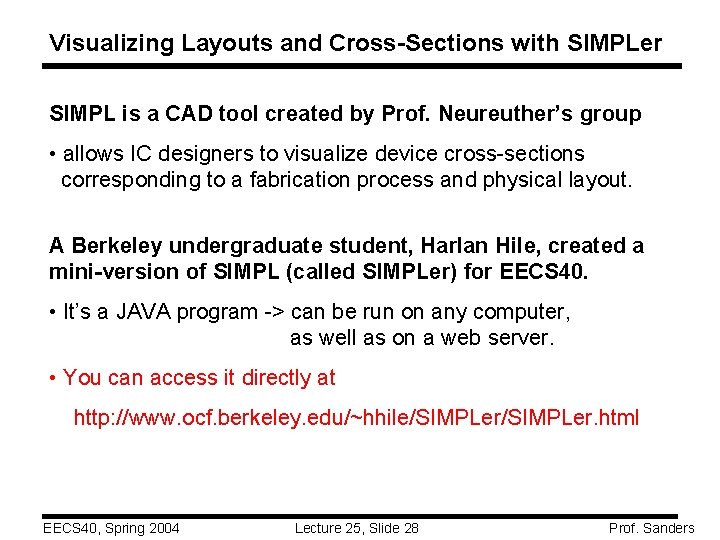 Visualizing Layouts and Cross-Sections with SIMPLer

SIMPL is a CAD tool created by Prof. Neureuther's group

• allows IC designers to visualize device cross-sections corresponding to a fabrication process and physical layout.

A Berkeley undergraduate student, Harlan Hile, created a mini-version of SIMPL (called SIMPLer) for EECS40.

• It's a JAVA program -> can be run on any computer, as well as on a web server.

• You can access it directly at

http://www.ocf.berkeley.edu/~hhile/SIMPLer/SIMPLer.html

EECS40, Spring 2004 Lecture 25, Slide 28 Prof. Sanders